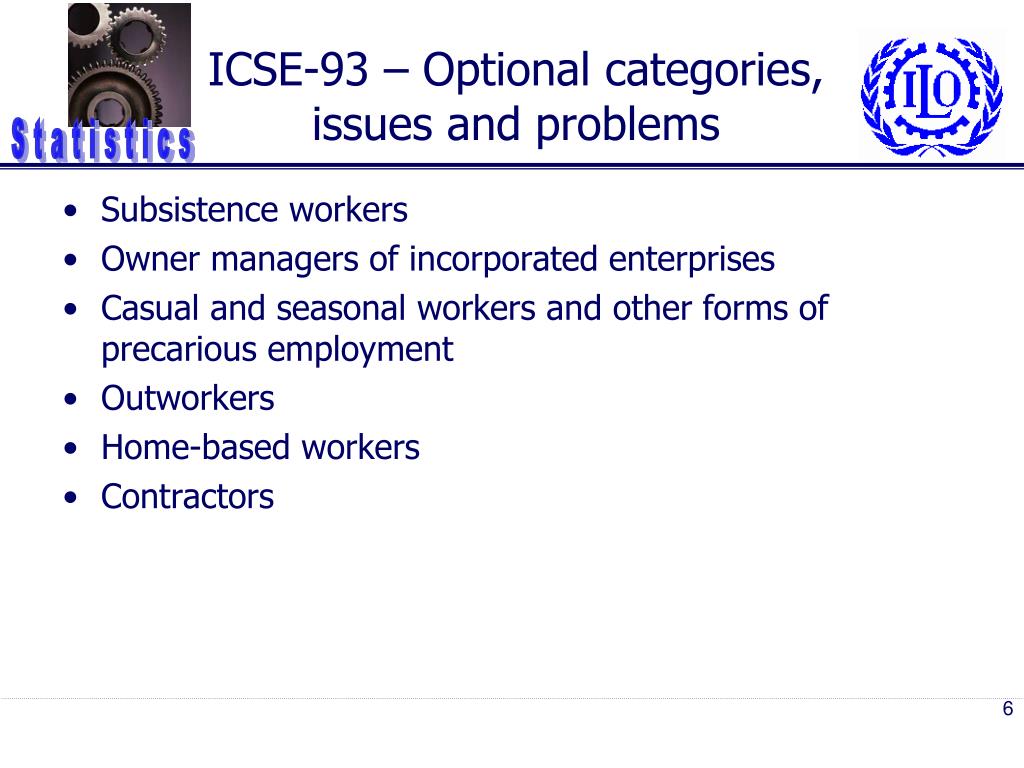 Statistics

ICSE-93 – Optional categories, issues and problems

ILO

• Subsistence workers
• Owner managers of incorporated enterprises
• Casual and seasonal workers and other forms of precarious employment
• Outworkers
• Home-based workers
• Contractors

6